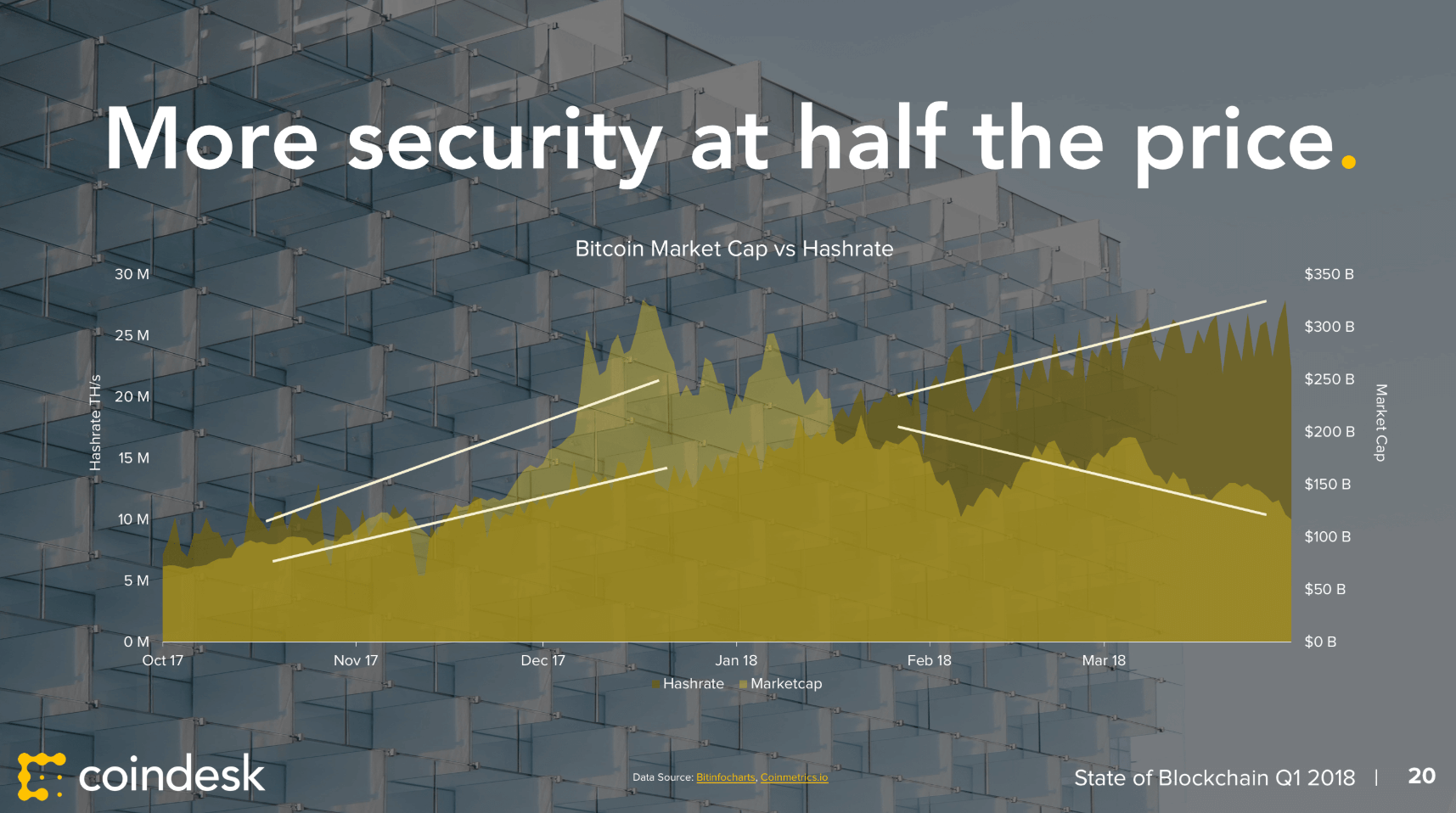 More security at half the price.

Bitcoin Market Cap vs Hashrate

Hashrate TH/s

30 M
25 M
20 M
15 M
10 M
5 M
0 M

$350 B
$300 B
$250 B
$200 B
$150 B
$100 B
$50 B
$0 B

Market Cap

Oct 17 Nov 17 Dec 17 Jan 18 Feb 18 Mar 18

Hashrate Marketcap

coindesk

Data Source: Bitinfocharts, Coinmetrics.io

State of Blockchain Q1 2018 | 20